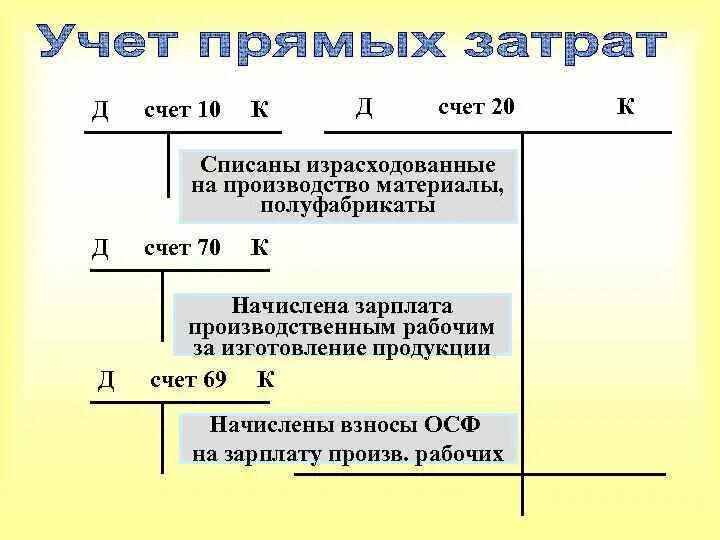 Учет прямых затрат

Д счет 10 К

Д счет 20 К

Списаны израсходованные на производство материалы, полуфабрикаты

Д счет 70 К

Начислена зарплата производственным рабочим за изготовление продукции

Д счет 69 К

Начислены взносы ОСФ на зарплату произв. рабочих